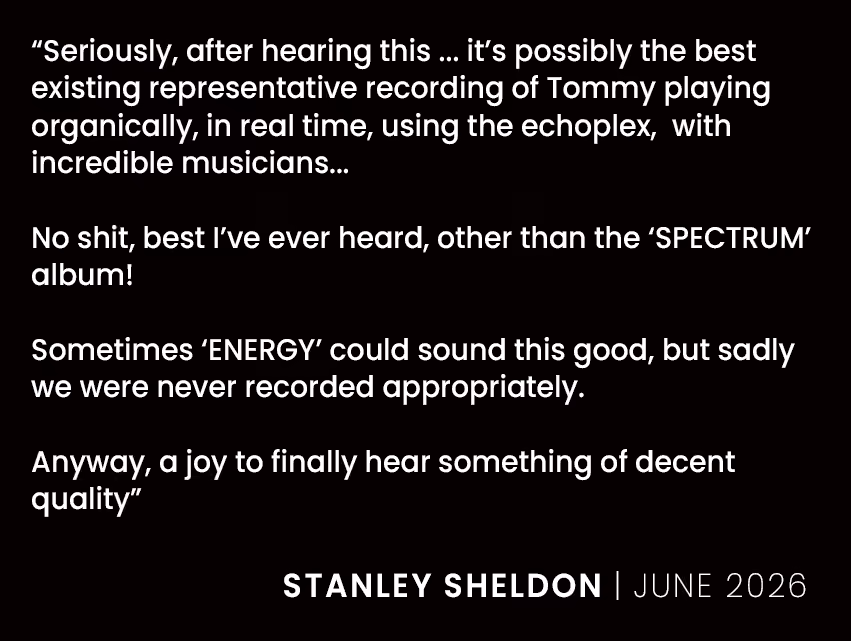 “Seriously, after hearing this … it’s possibly the best existing representative recording of Tommy playing organically, in real time, using the echoplex, with incredible musicians…

No shit, best I’ve ever heard, other than the ‘SPECTRUM’ album!

Sometimes ‘ENERGY’ could sound this good, but sadly we were never recorded appropriately.

Anyway, a joy to finally hear something of decent quality”

STANLEY SHELDON | JUNE 2026